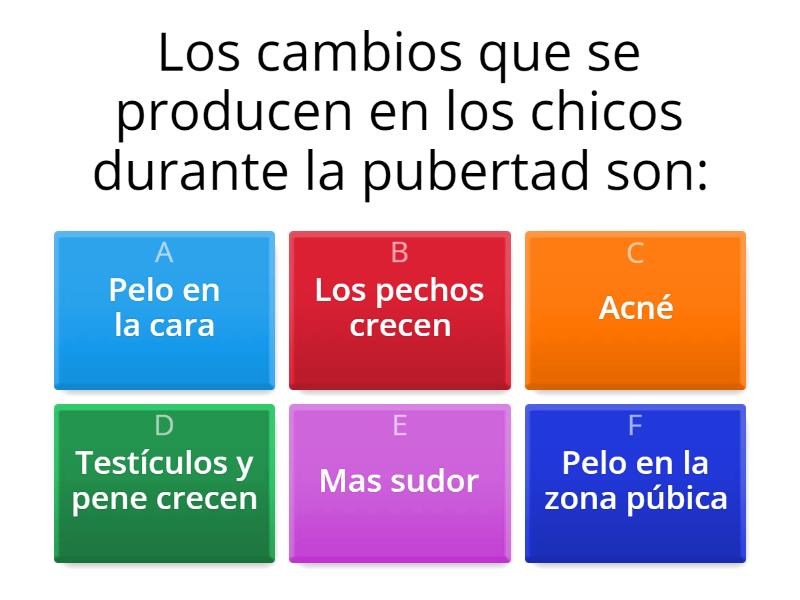 Los cambios que se producen en los chicos durante la pubertad son:

A
Pelo en la cara

B
Los pechos crecen

C
Acné

D
Testículos y pene crecen

E
Mas sudor

F
Pelo en la zona púbica